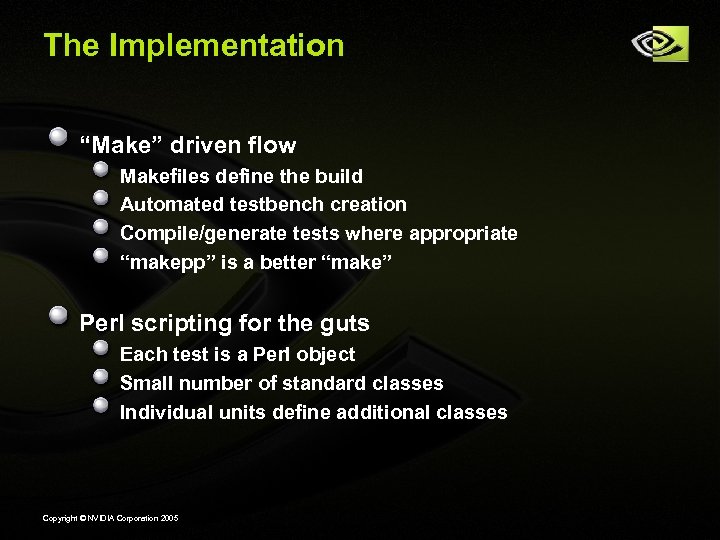 The Implementation

“Make” driven flow

Makefiles define the build

Automated testbench creation

Compile/generate tests where appropriate

“makepp” is a better “make”

Perl scripting for the guts

Each test is a Perl object

Small number of standard classes

Individual units define additional classes

Copyright © NVIDIA Corporation 2005